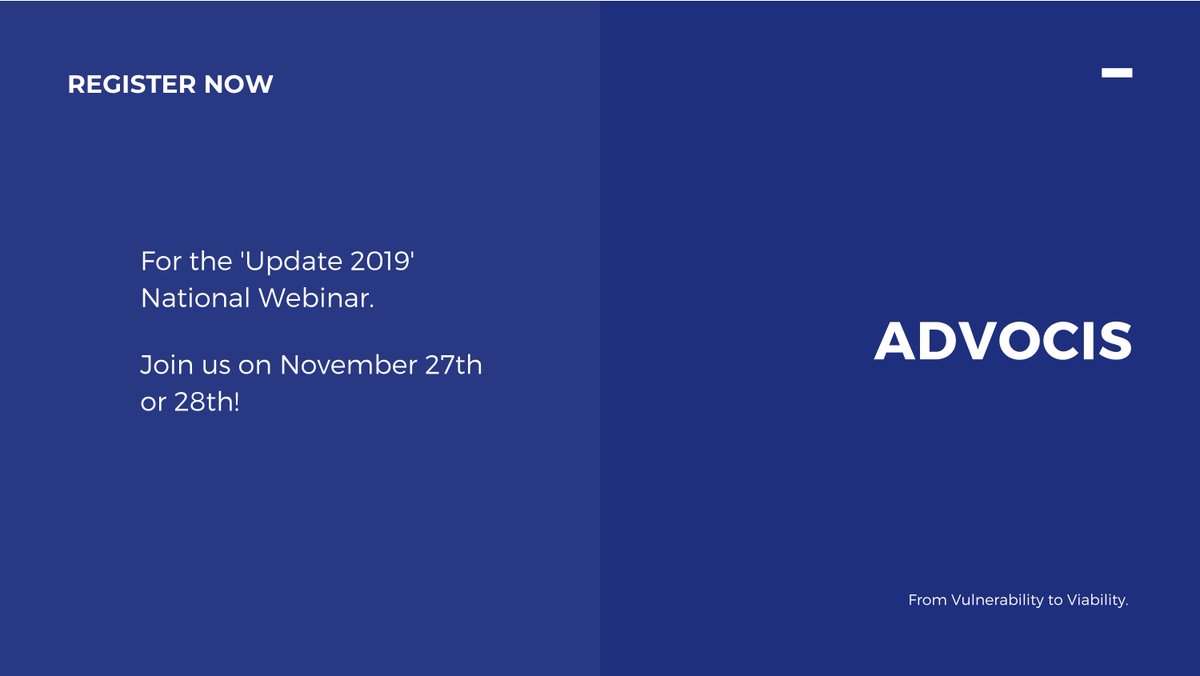 REGISTER NOW

For the 'Update 2019' National Webinar.

Join us on November 27th or 28th!

ADVOCIS

From Vulnerability to Viability.